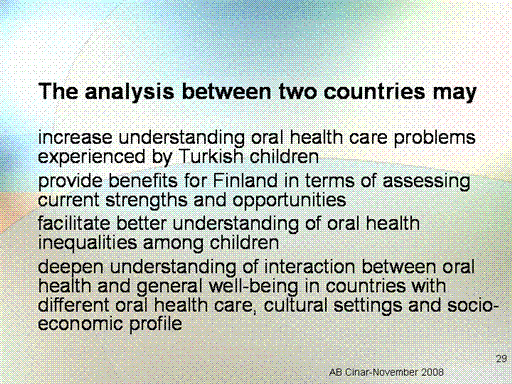 The analysis between two countries may

increase understanding oral health care problems experienced by Turkish children

provide benefits for Finland in terms of assessing current strengths and opportunities

facilitate better understanding of oral health inequalities among children

deepen understanding of interaction between oral health and general well-being in countries with different oral health care, cultural settings and socio-economic profile

29

AB Cinar-November 2008